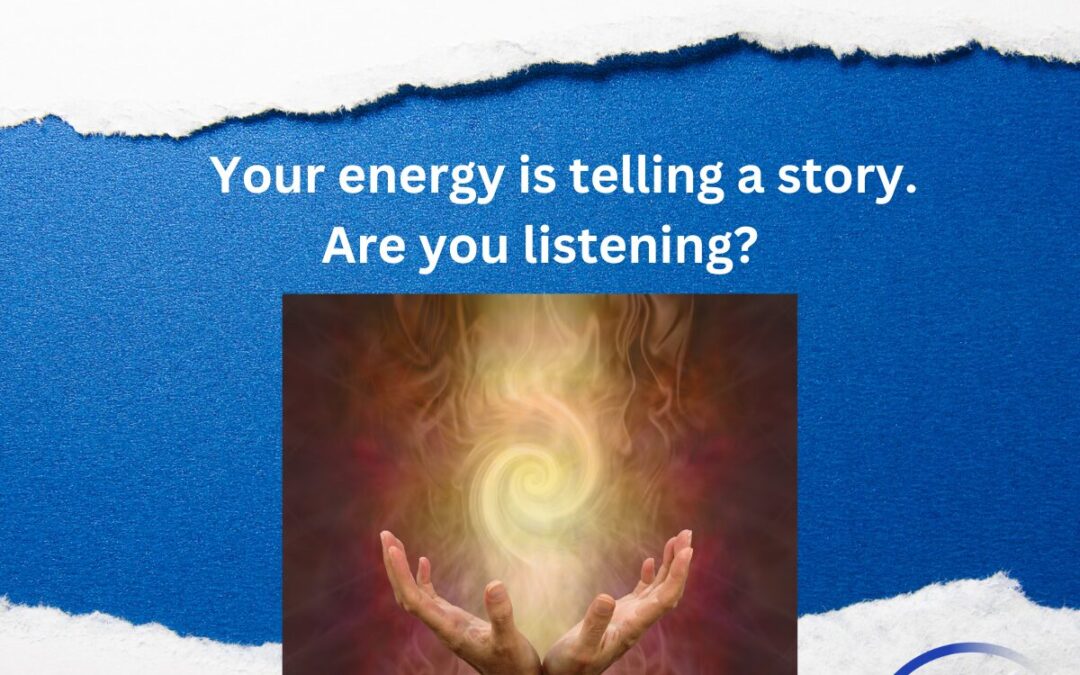 Your energy is telling a story.
Are you listening?